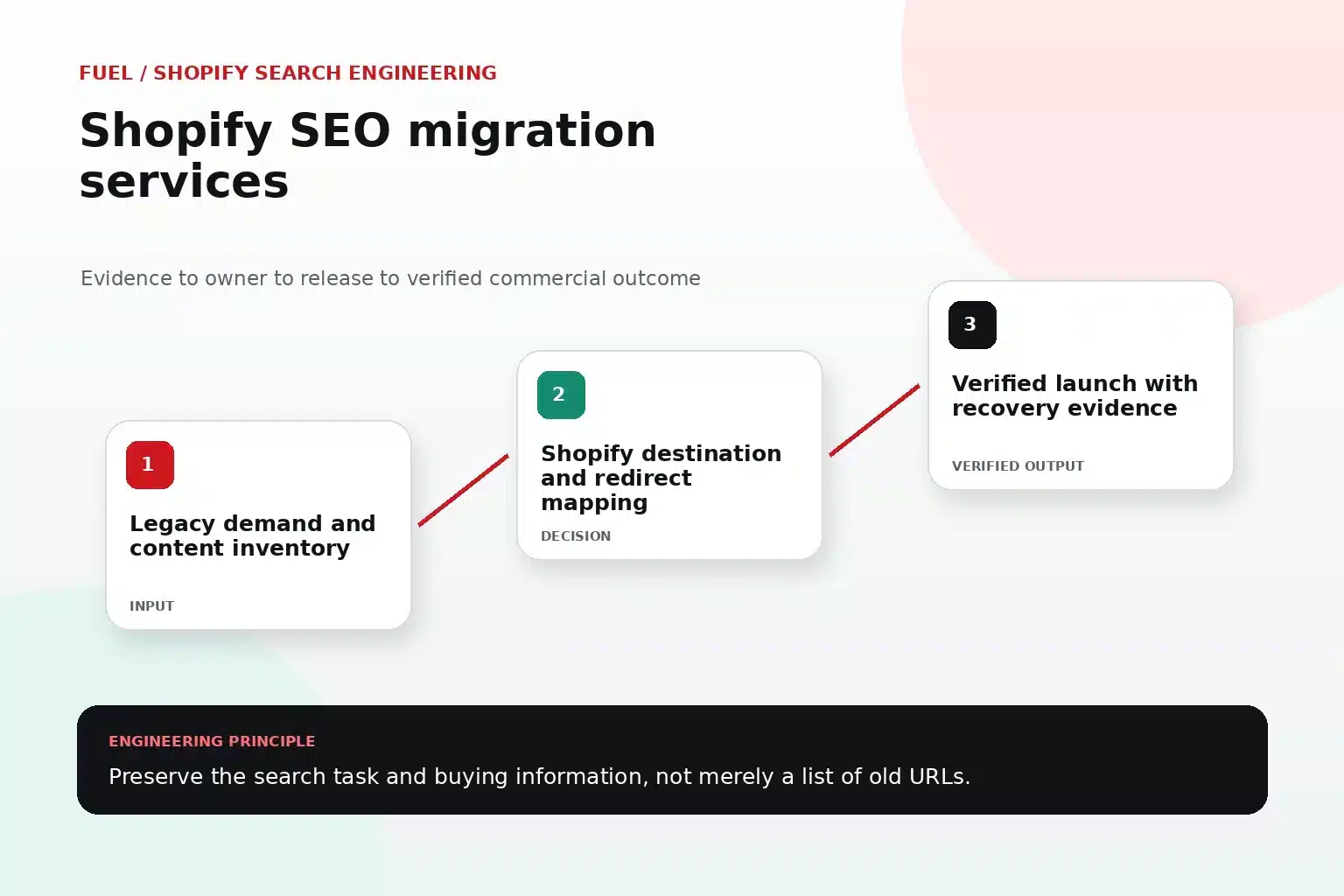 FUEL / SHOPIFY SEARCH ENGINEERING

Shopify SEO migration services

Evidence to owner to release to verified commercial outcome

1

Legacy demand and content inventory

INPUT

2

Shopify destination and redirect mapping

DECISION

3

Verified launch with recovery evidence

VERIFIED OUTPUT

ENGINEERING PRINCIPLE

Preserve the search task and buying information, not merely a list of old URLs.